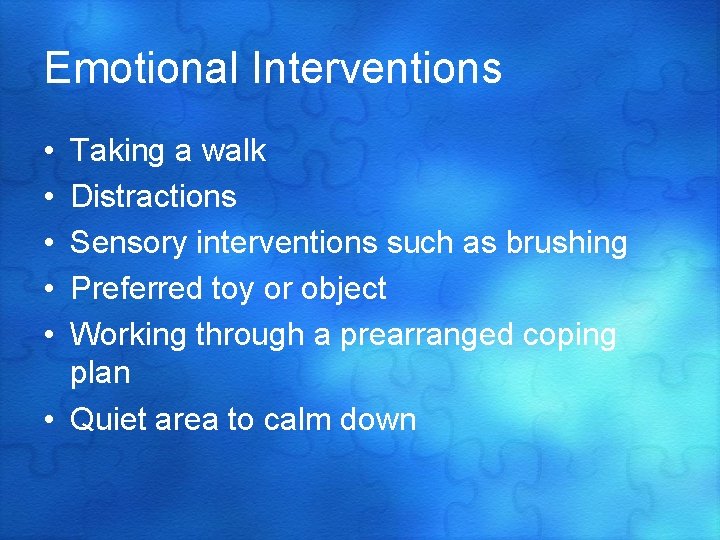 Emotional Interventions

• Taking a walk
• Distractions
• Sensory interventions such as brushing
• Preferred toy or object
• Working through a prearranged coping plan
• Quiet area to calm down